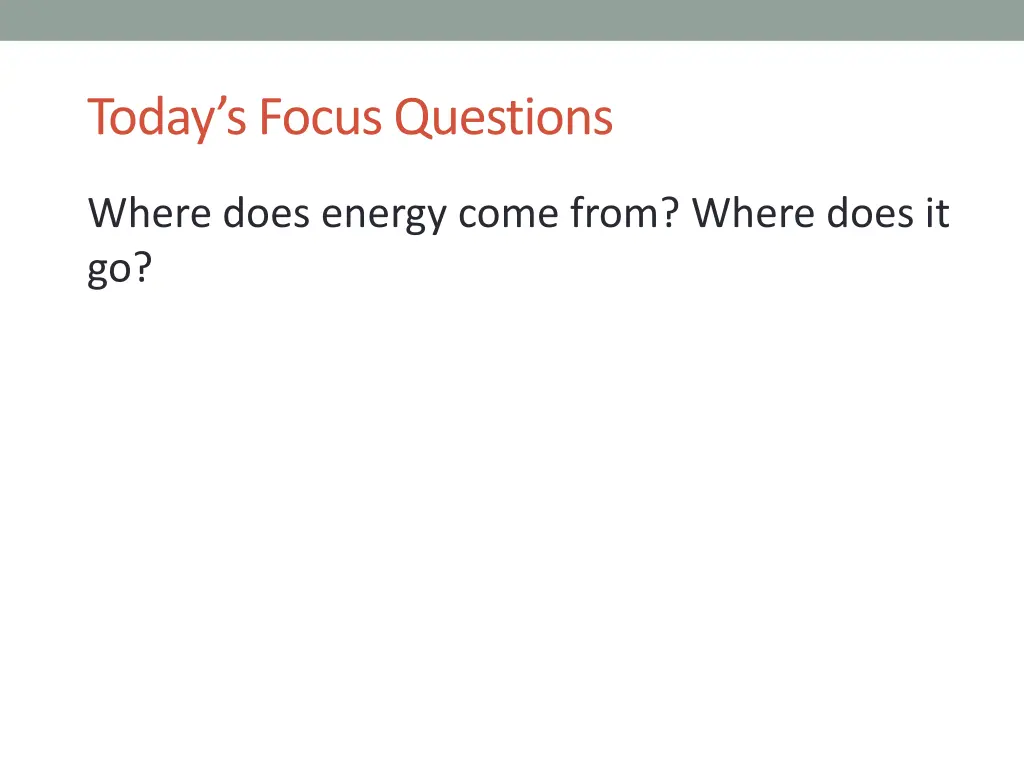 Today’s Focus Questions

Where does energy come from? Where does it go?